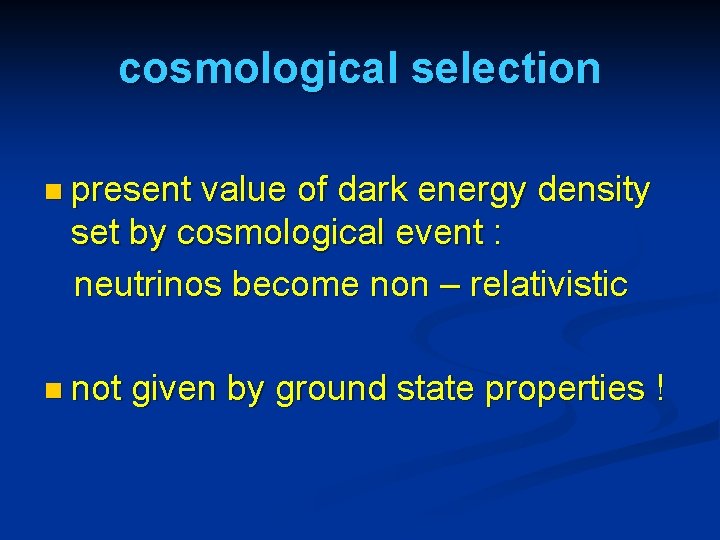 cosmological selection

present value of dark energy density set by cosmological event :

neutrinos become non – relativistic

not given by ground state properties !